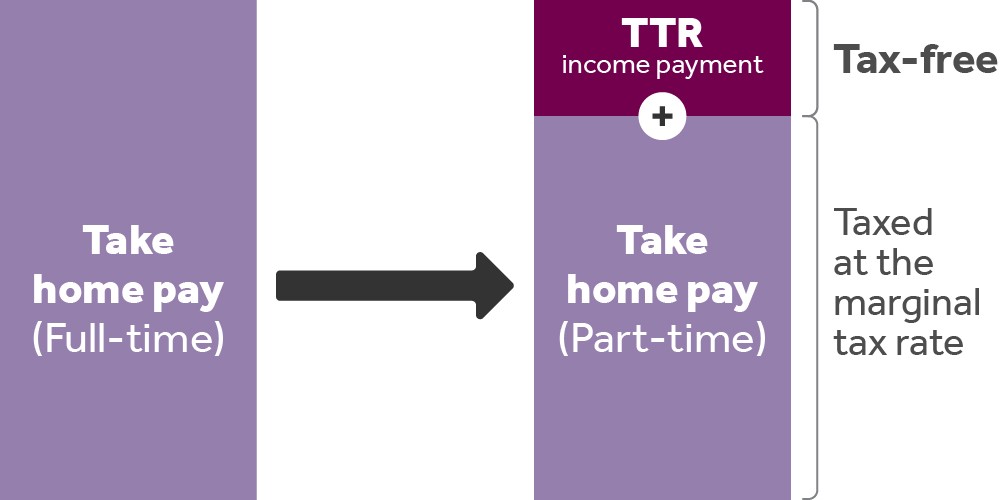 Take home pay (Full-time)

TTR income payment

+

Take home pay (Part-time)

Tax-free

Taxed at the marginal tax rate